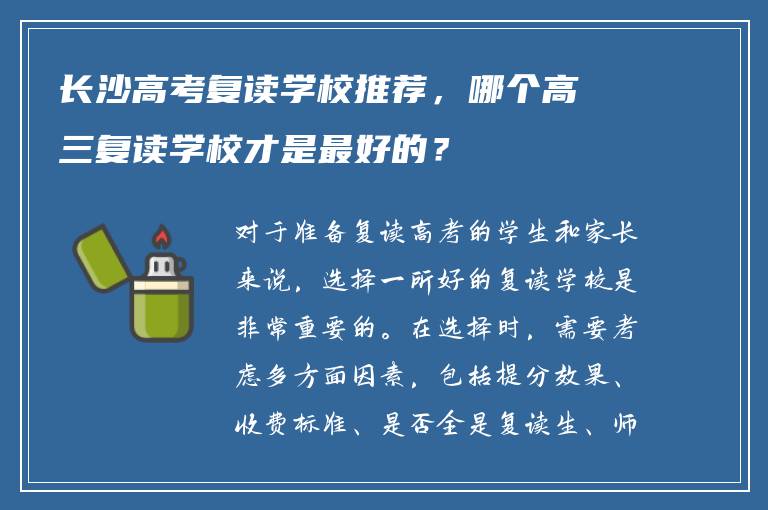 长沙高考复读学校推荐，哪个高三复读学校才是最好的？

对于准备复读高考的学生和家长来说，选择一所好的复读学校是非常重要的。在选择时，需要考虑多方面因素，包括提分效果、收费标准、是否全是复读生、师